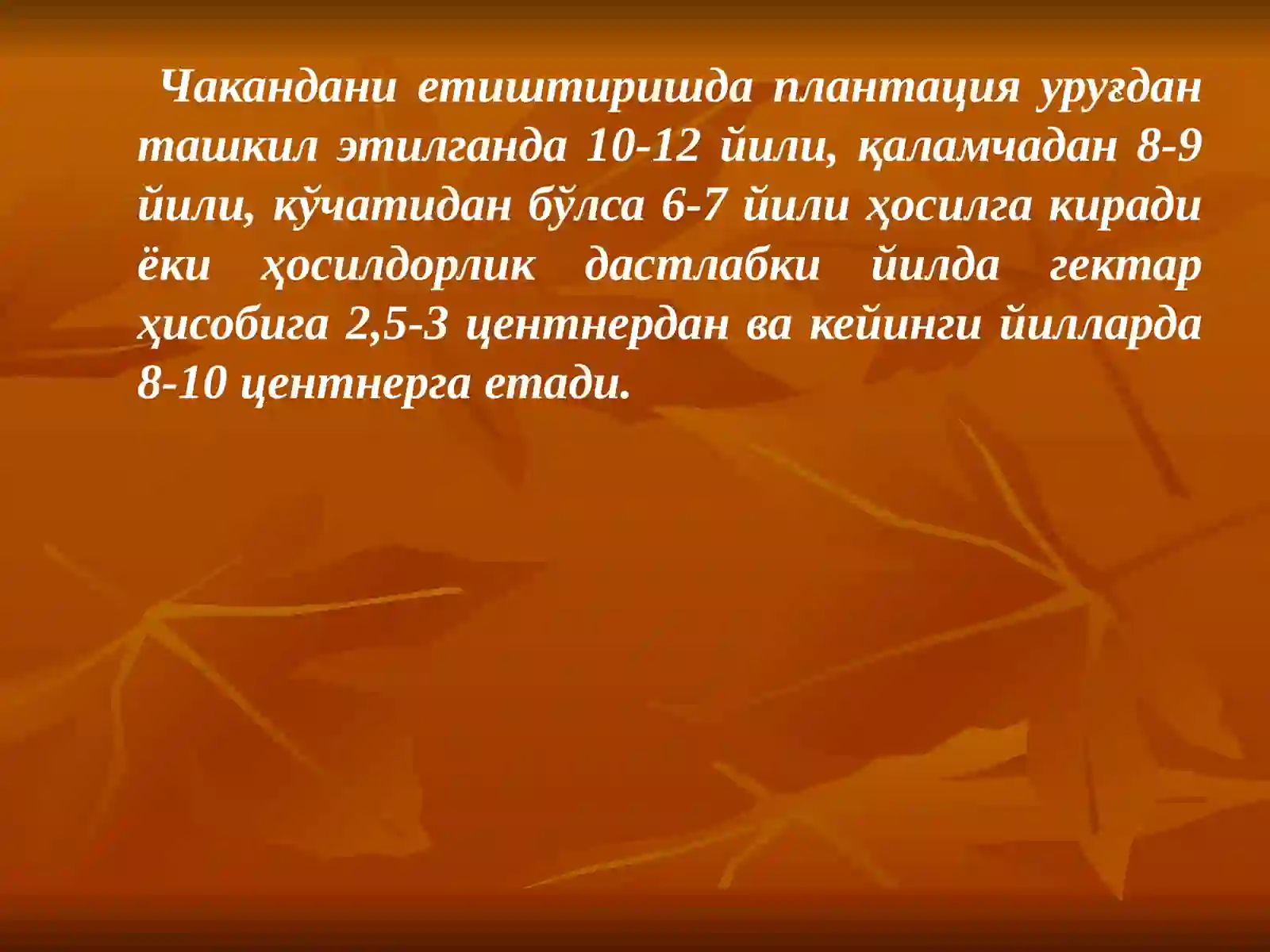 Чакандани етиштиришда плантация уруғдан ташкил этилганда 10-12 йили, қаламчадан 8-9 йили, кўчатидан бўлса 6-7 йили ҳосилга киради ёки ҳосилдорлик дастлабки йилда гектар ҳисобига 2,5-3 центнердан ва кейинги йилларда 8-10 центнерга етади.